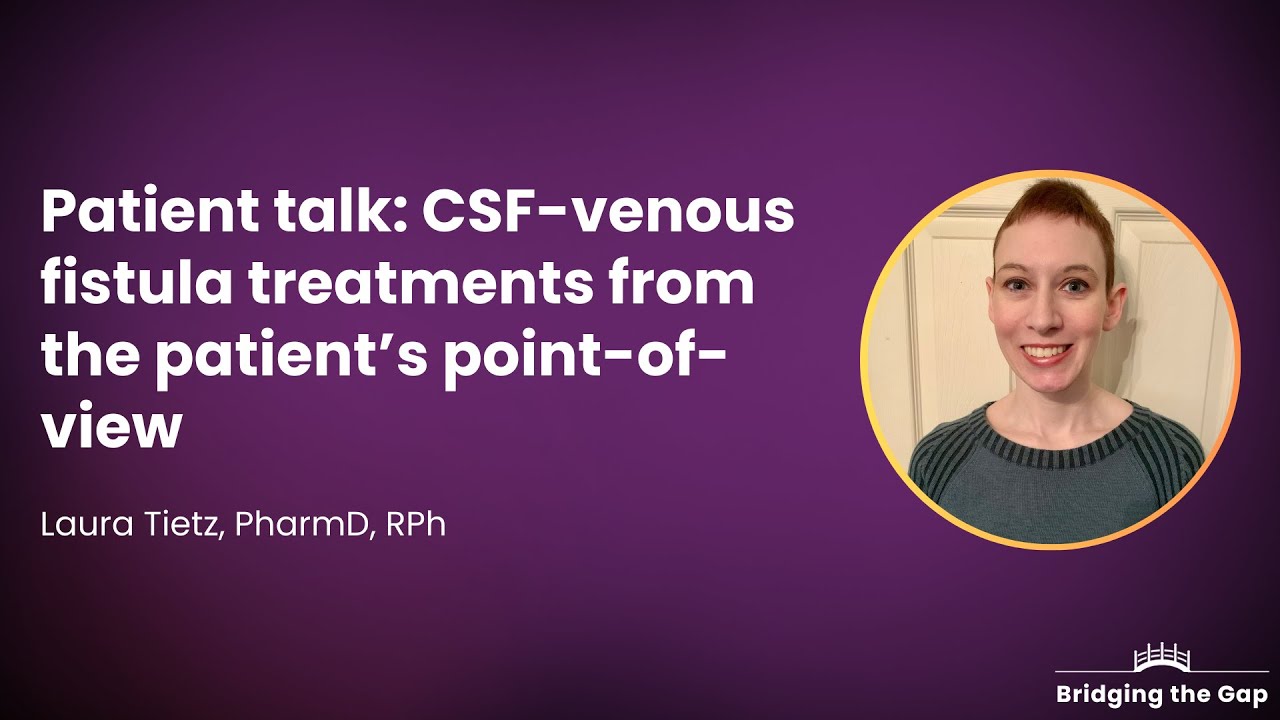 Patient talk: CSF-venous fistula treatments from the patient's point-of-view

Laura Tietz, PharmD, RPh

Bridging the Gap